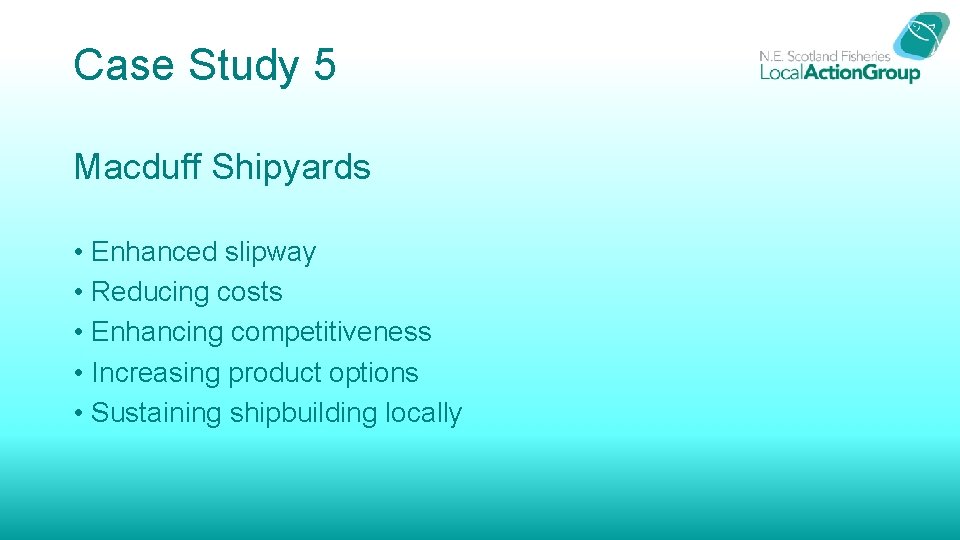 Case Study 5

N.E. Scotland Fisheries
LocalActionGroup

Macduff Shipyards

• Enhanced slipway
• Reducing costs
• Enhancing competitiveness
• Increasing product options
• Sustaining shipbuilding locally